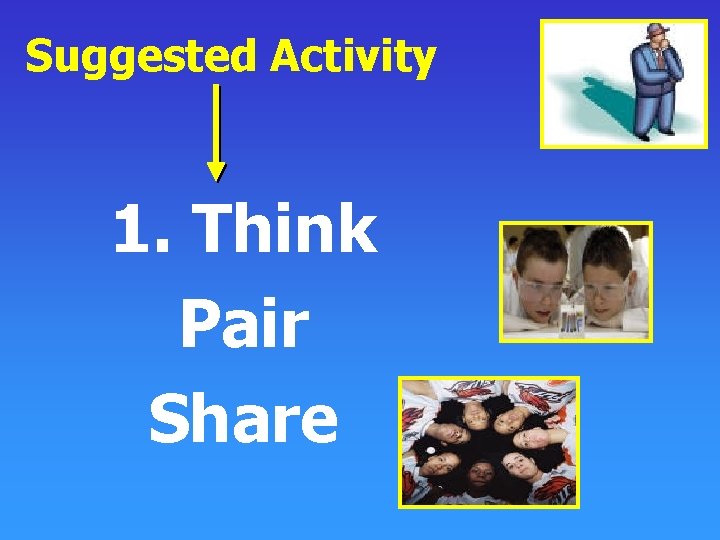 Suggested Activity

1. Think

Pair

Share